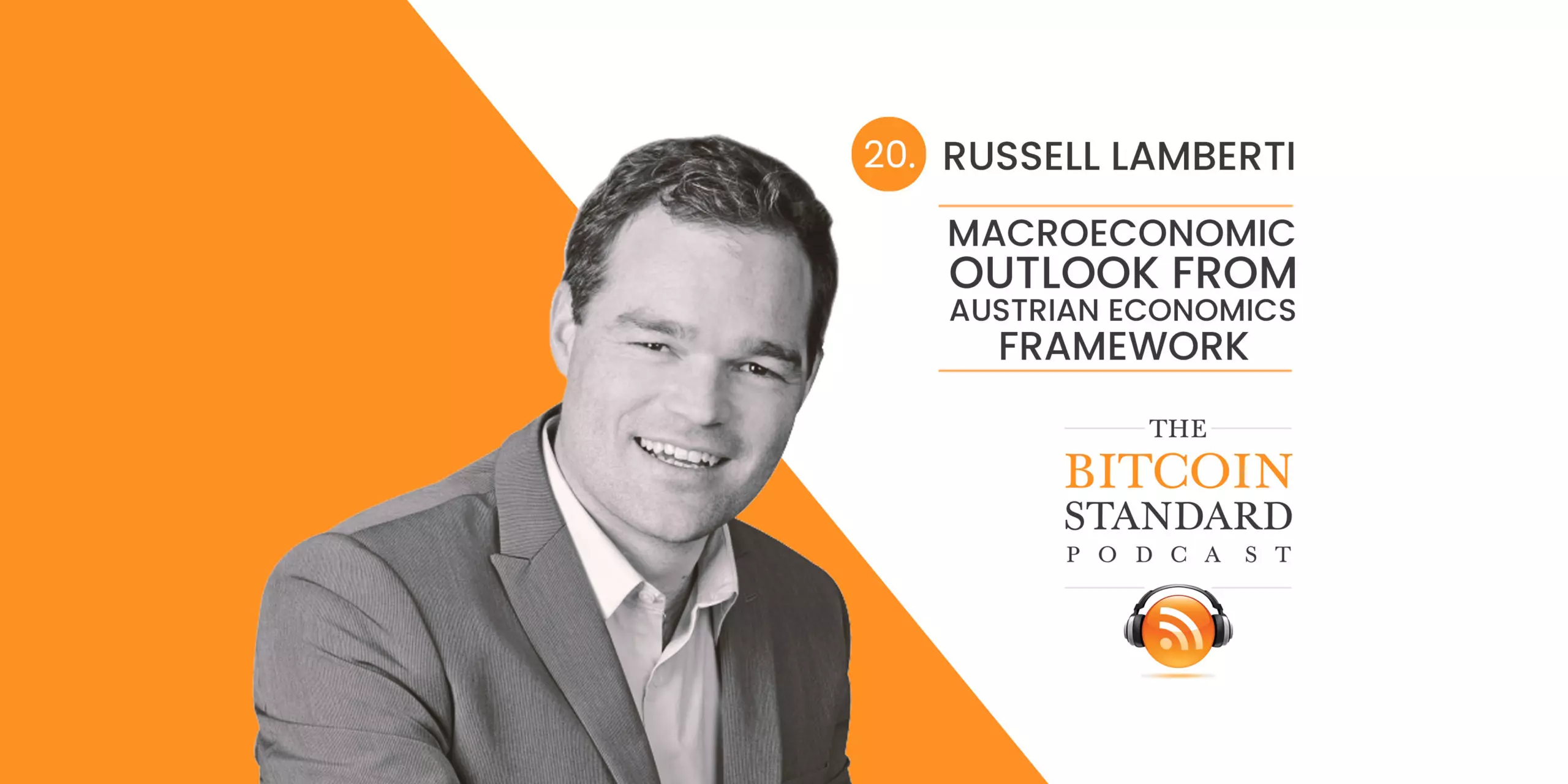 20. RUSSELL LAMBERTI

MACROECONOMIC OUTLOOK FROM AUSTRIAN ECONOMICS FRAMEWORK

THE BITCOIN STANDARD PODCAST